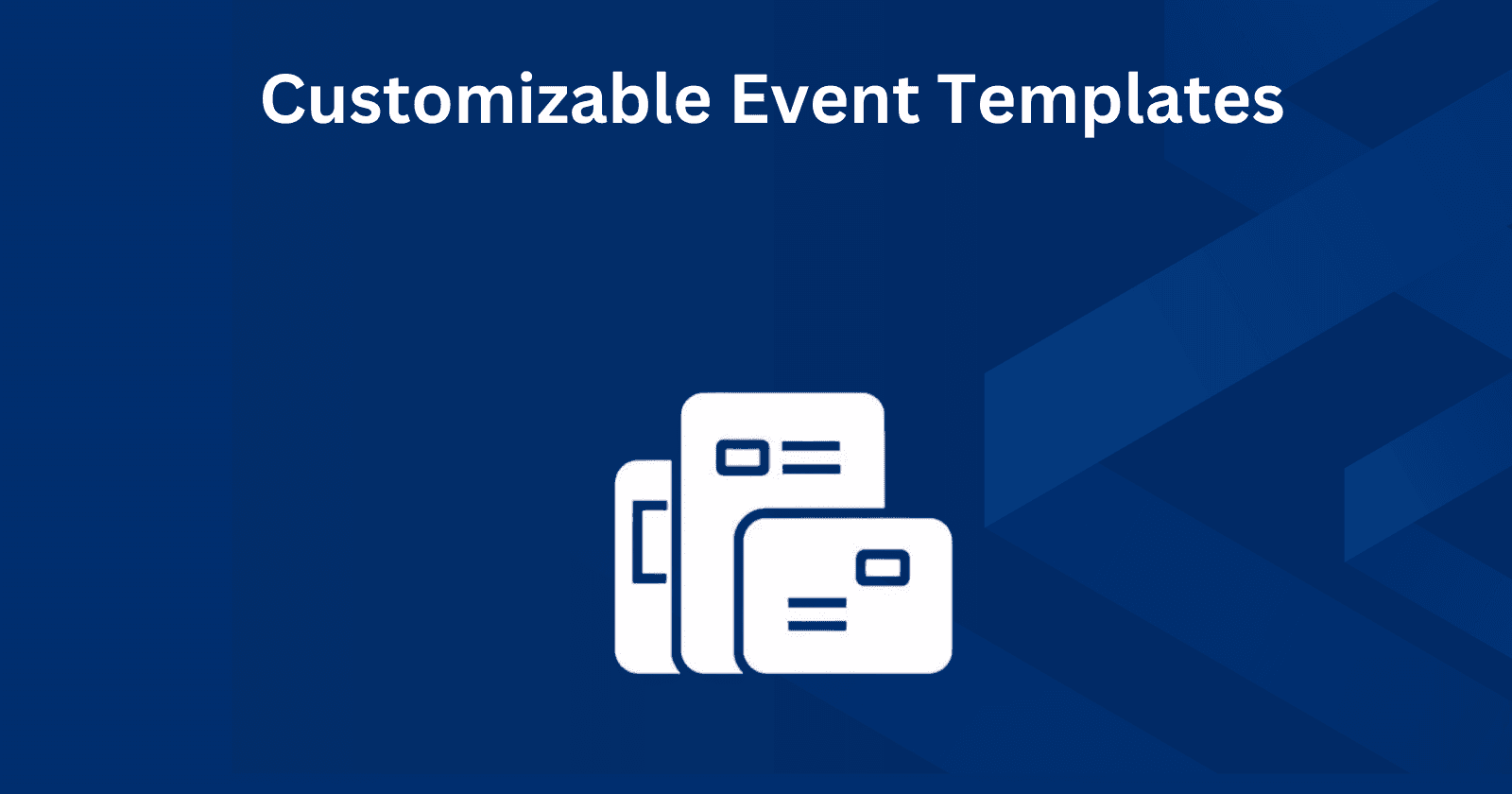 Customizable Event Templates